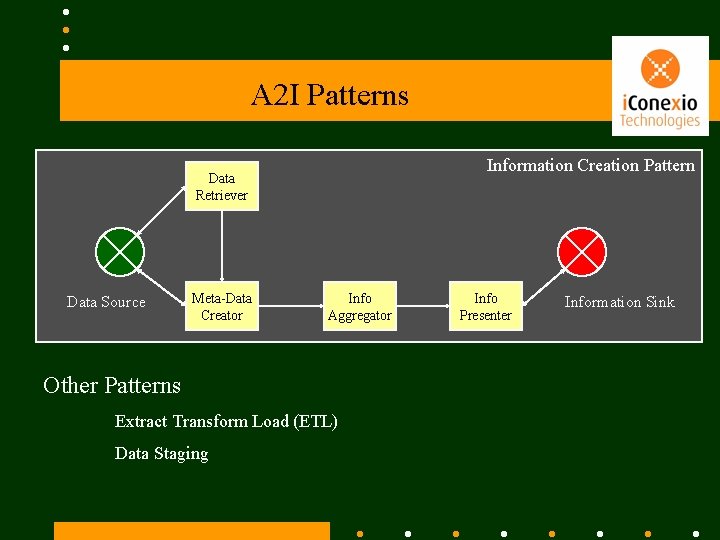 A2I Patterns

iConexio
Technologies

Information Creation Pattern

Data Retriever

Data Source

Meta-Data Creator

Info Aggregator

Info Presenter

Information Sink

Other Patterns

Extract Transform Load (ETL)

Data Staging